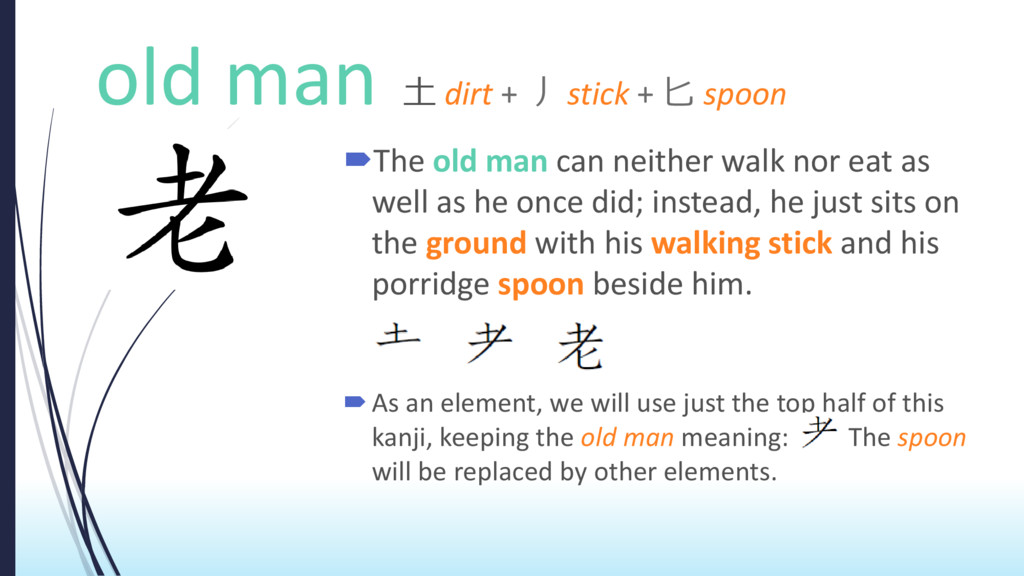 old man 土 dirt + 丿 stick + 匕 spoon

老

The old man can neither walk nor eat as well as he once did; instead, he just sits on the ground with his walking stick and his porridge spoon beside him.

土 耂 老

As an element, we will use just the top half of this kanji, keeping the old man meaning: 耂 The spoon will be replaced by other elements.